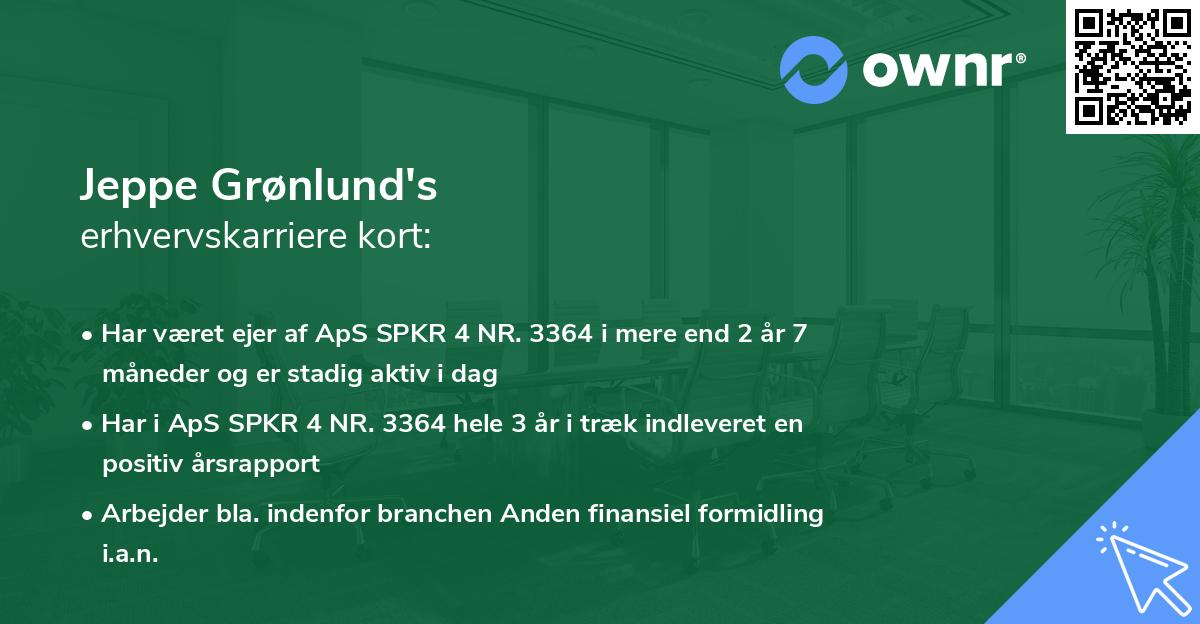 ownr®

Jeppe Grønlund's
erhvervskarriere kort:

• Har været ejer af ApS SPKR 4 NR. 3364 i mere end 2 år 7 måneder og er stadig aktiv i dag

• Har i ApS SPKR 4 NR. 3364 hele 3 år i træk indleveret en positiv årsrapport

• Arbejder bla. indenfor branchen Anden finansiel formidling i.a.n.